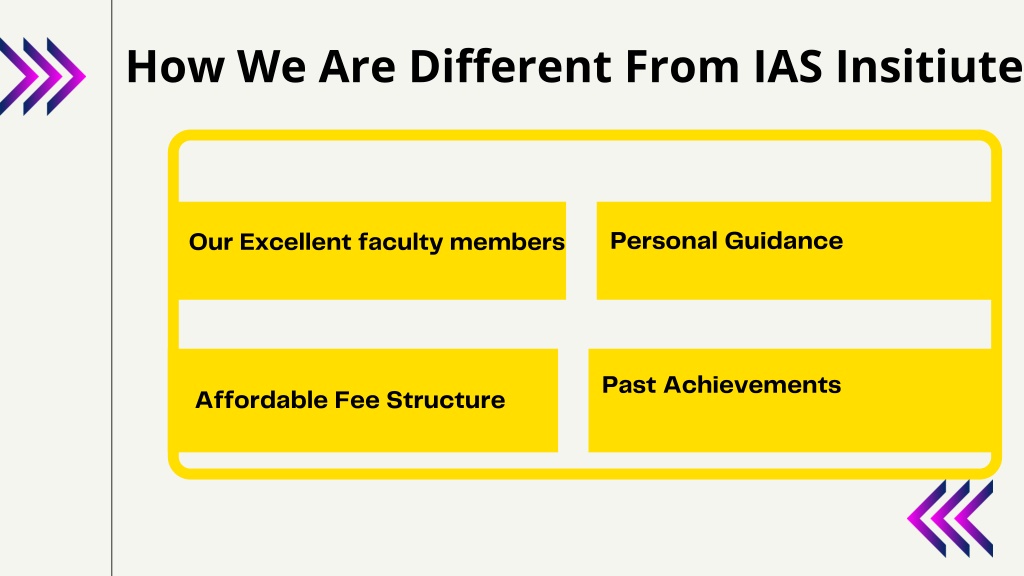 How We Are Different From IAS Insitiute

Our Excellent faculty members

Personal Guidance

Affordable Fee Structure

Past Achievements